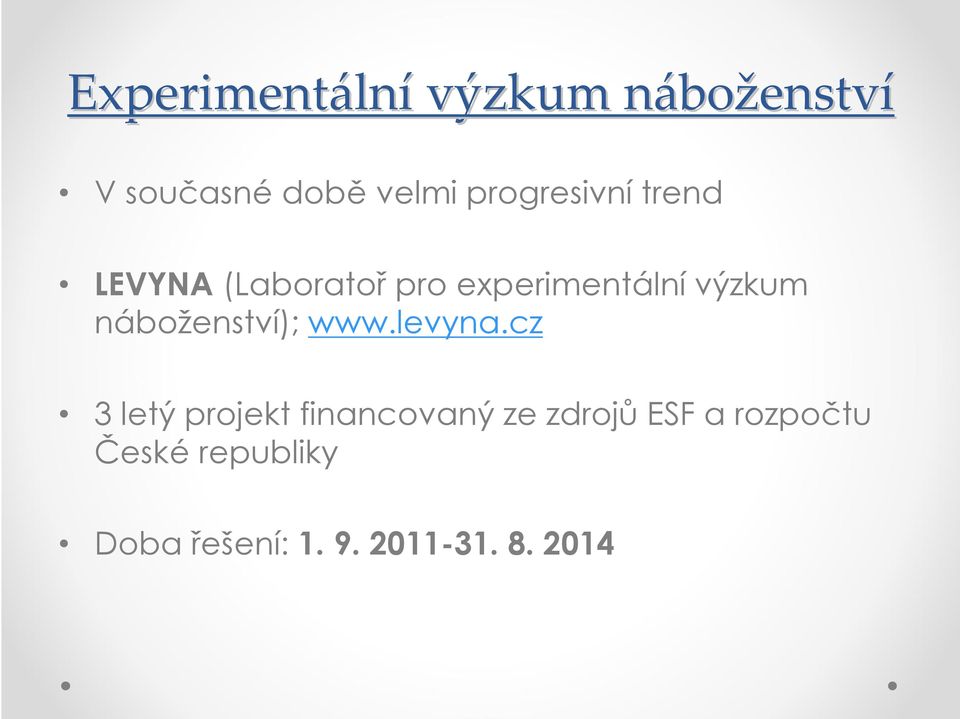 Experimentální výzkum náboženství

• V současné době velmi progresivní trend

• LEVYNA (Laboratoř pro experimentální výzkum náboženství); www.levyna.cz

• 3 letý projekt financovaný ze zdrojů ESF a rozpočtu České republiky

• Doba řešení: 1. 9. 2011-31. 8. 2014